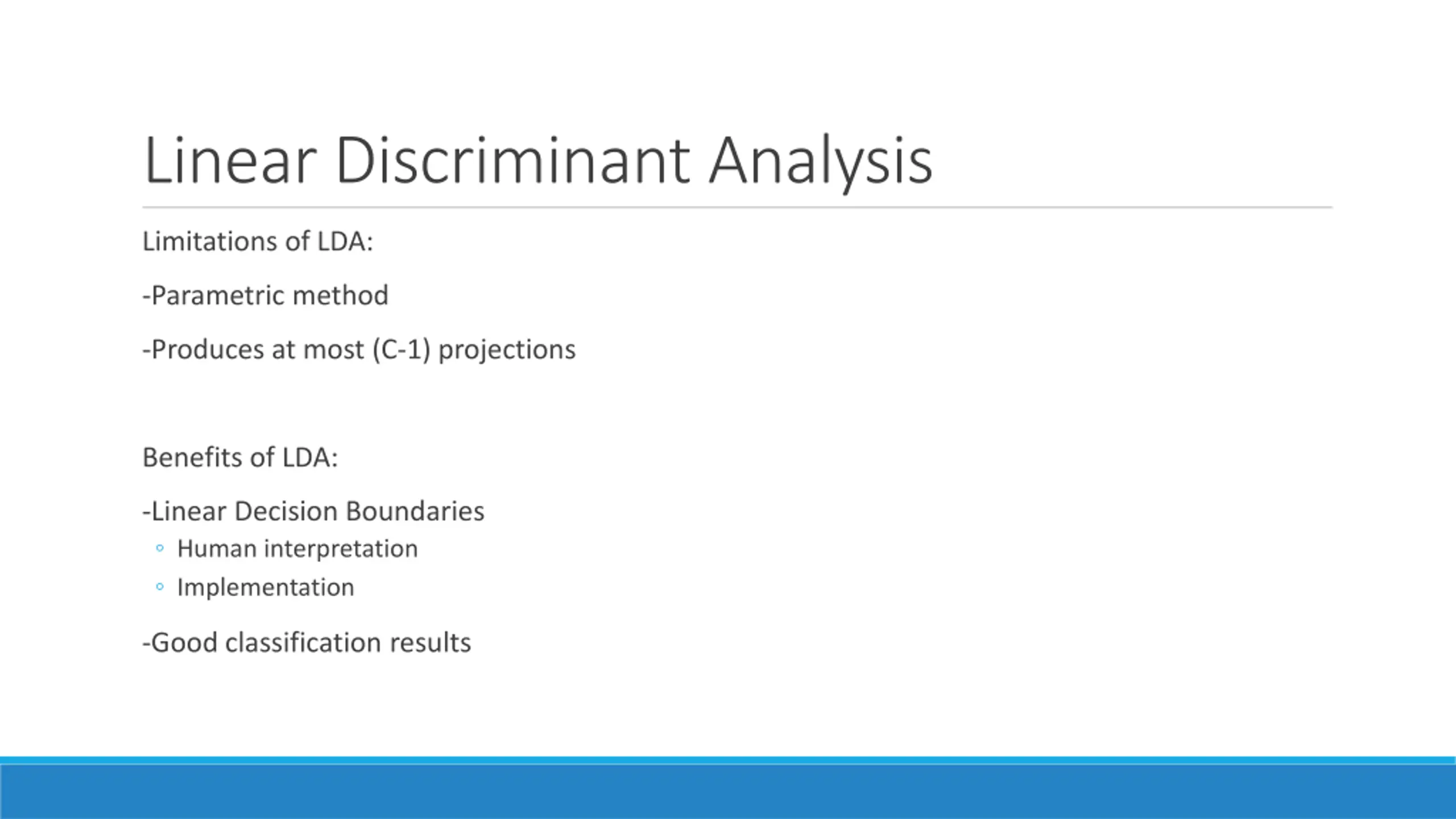 Linear Discriminant Analysis

Limitations of LDA:

-Parametric method

-Produces at most (C-1) projections

Benefits of LDA:

-Linear Decision Boundaries

◦ Human interpretation
◦ Implementation

-Good classification results